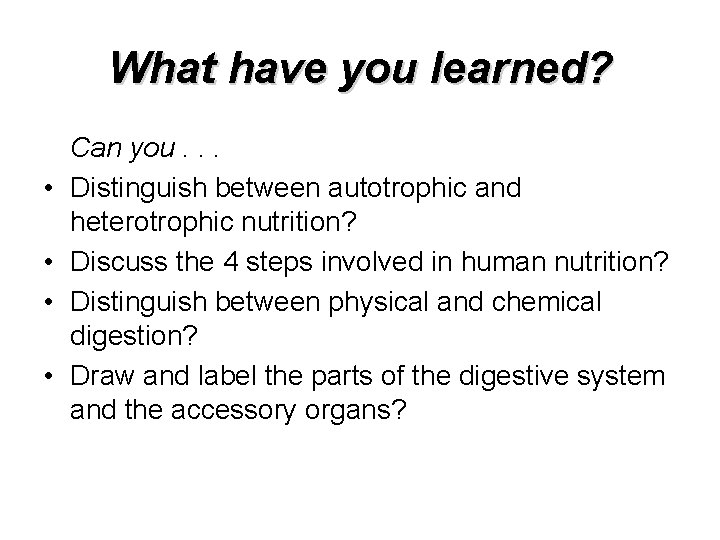 What have you learned?

Can you . . .

• Distinguish between autotrophic and heterotrophic nutrition?
• Discuss the 4 steps involved in human nutrition?
• Distinguish between physical and chemical digestion?
• Draw and label the parts of the digestive system and the accessory organs?